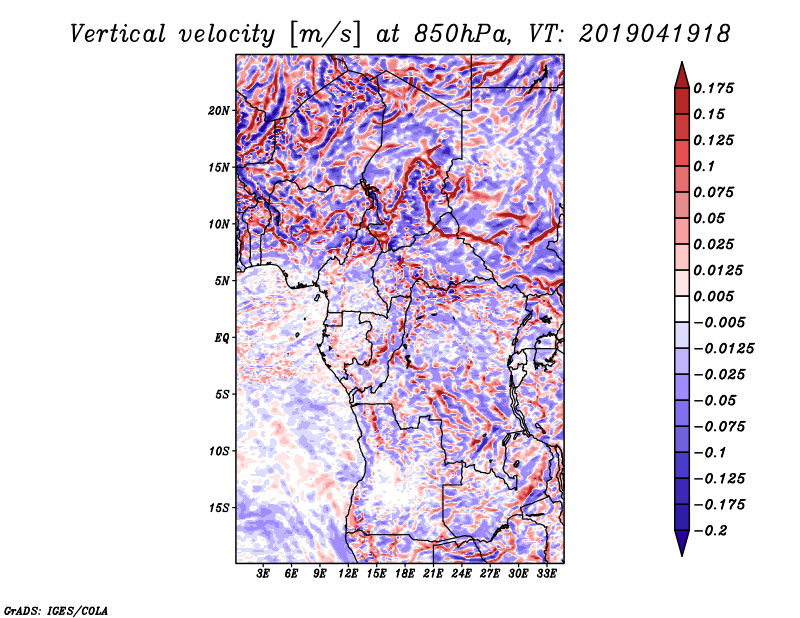 Vertical velocity [m/s] at 850hPa, VT: 2019041918

20N
15N
10N
5N
EQ
5S
10S
15S

3E 6E 9E 12E 15E 18E 21E 24E 27E 30E 33E

0.175
0.15
0.125
0.1
0.075
0.05
0.025
0.0125
0.005
−0.005
−0.0125
−0.025
−0.05
−0.075
−0.1
−0.125
−0.175
−0.2

GrADS: IGES/COLA